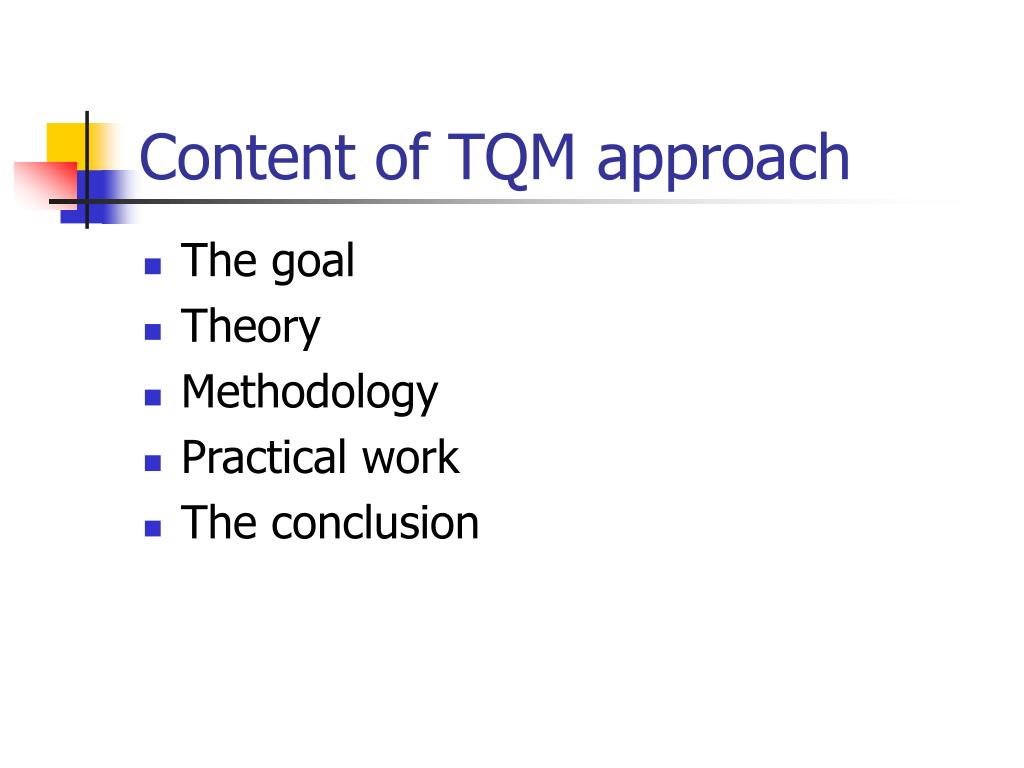 Content of TQM approach

- The goal
- Theory
- Methodology
- Practical work
- The conclusion